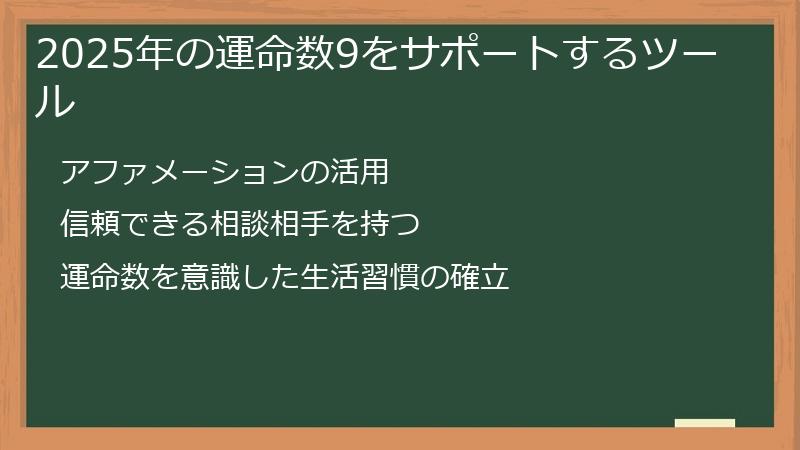 2025年の運命数9をサポートするツール

アファメーションの活用

信頼できる相談相手を持つ

運命数を意識した生活習慣の確立